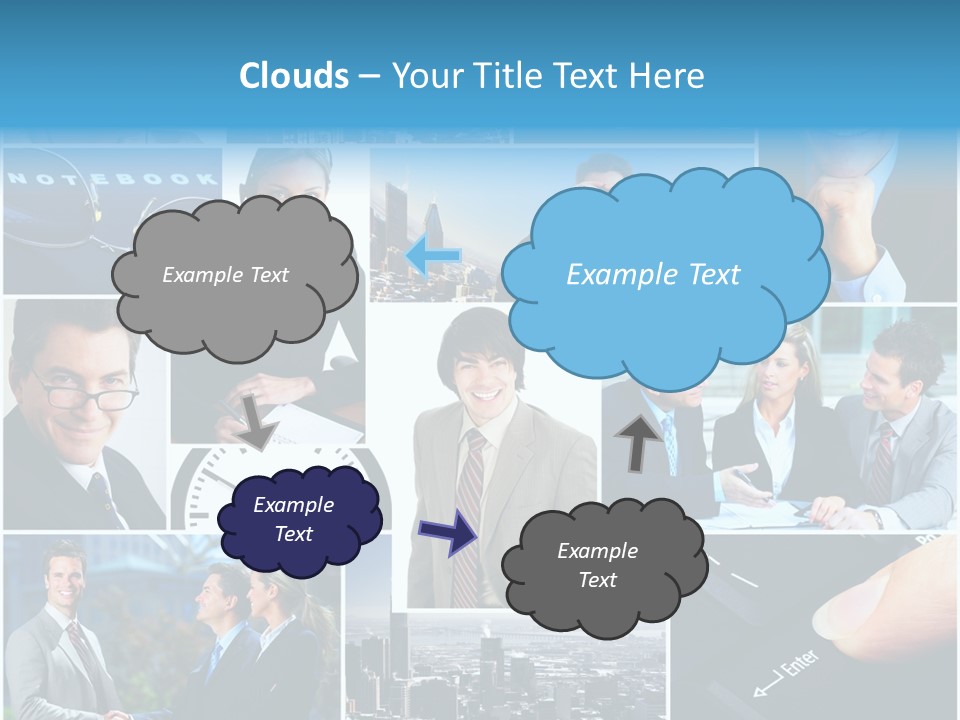 Clouds – Your Title Text Here

NOTEBOOK

Example Text

Example Text

Example Text

Example Text

Enter